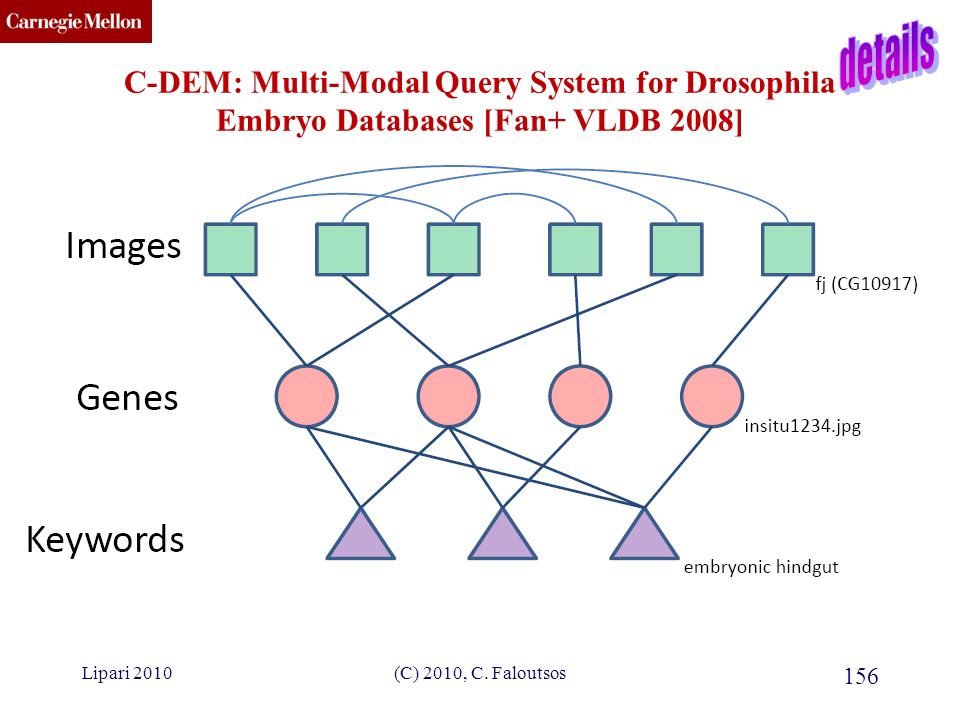 Carnegie Mellon

details

C-DEM: Multi-Modal Query System for Drosophila Embryo Databases [Fan+ VLDB 2008]

Images

fj (CG10917)

Genes

insitu1234.jpg

Keywords

embryonic hindgut

Lipari 2010

(C) 2010, C. Faloutsos

156